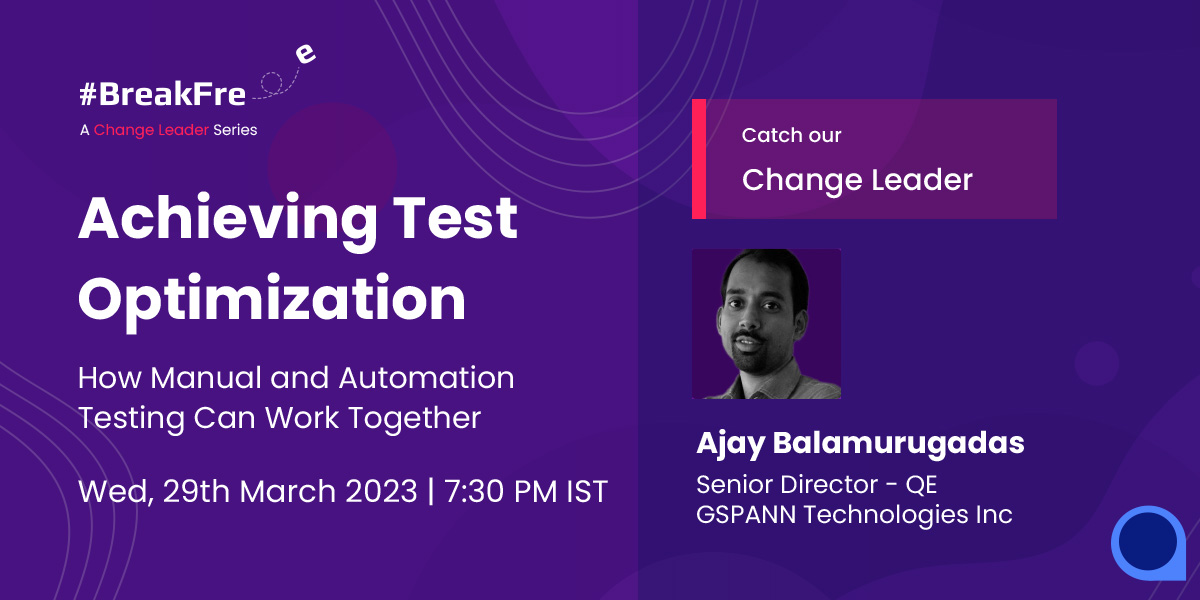 #BreakFree
A Change Leader Series

Achieving Test Optimization

How Manual and Automation Testing Can Work Together

Wed, 29th March 2023 | 7:30 PM IST

Catch our
Change Leader

Ajay Balamurugadas
Senior Director - QE
GSPANN Technologies Inc